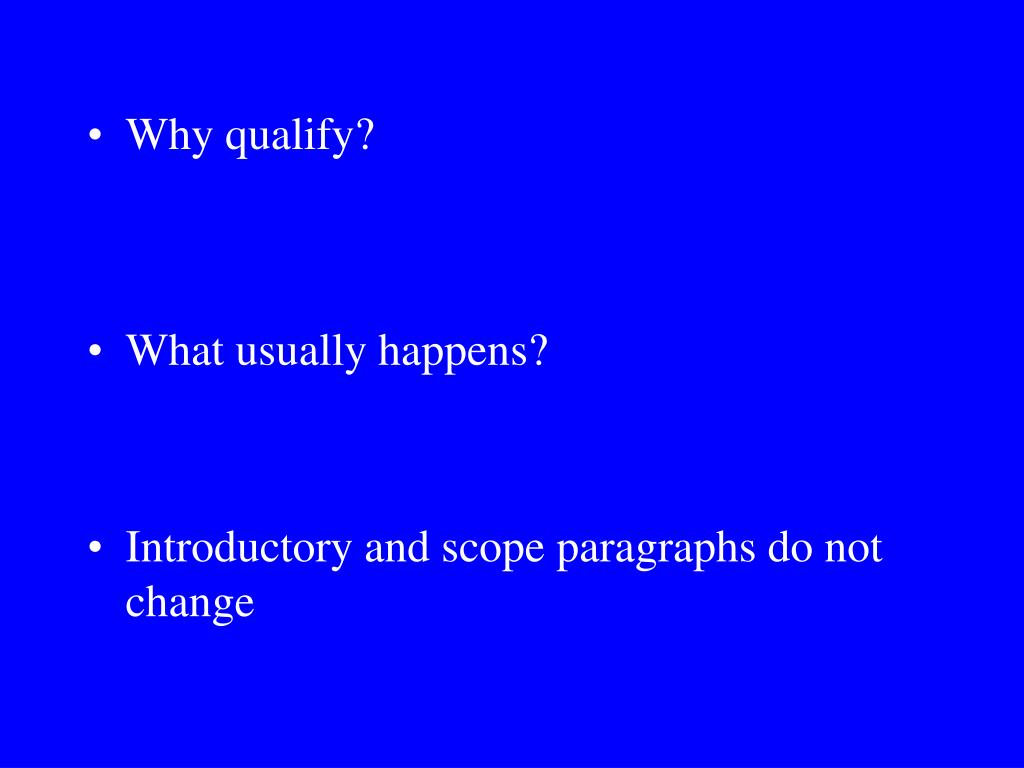 • Why qualify?

• What usually happens?

• Introductory and scope paragraphs do not change